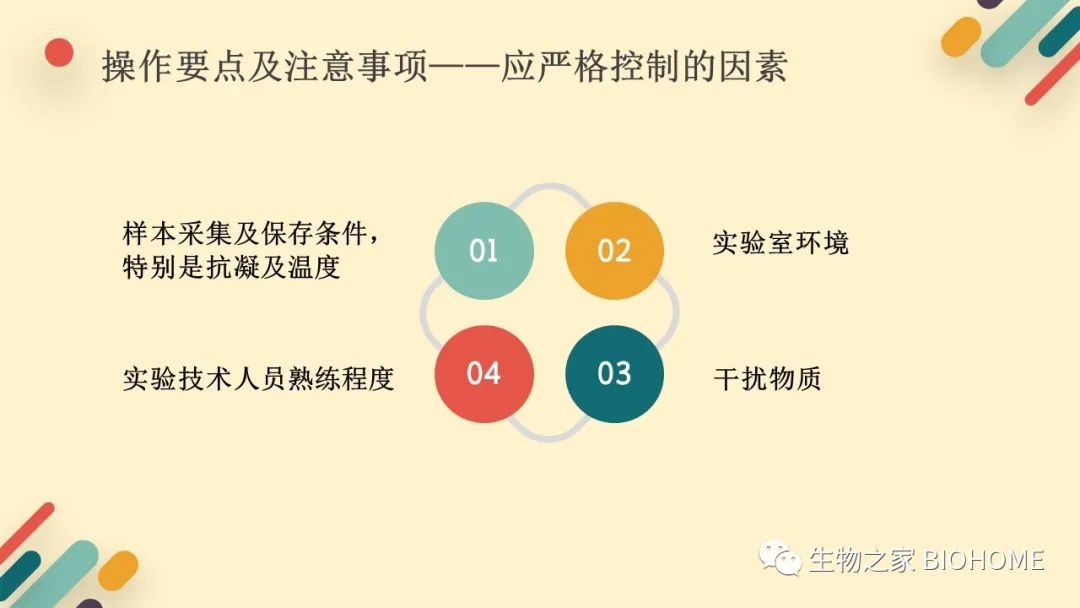 操作要点及注意事项——应严格控制的因素

样本采集及保存条件，特别是抗凝及温度

01

02

实验室环境

实验技术人员熟练程度

04

03

干扰物质

生物之家 BIOHOME